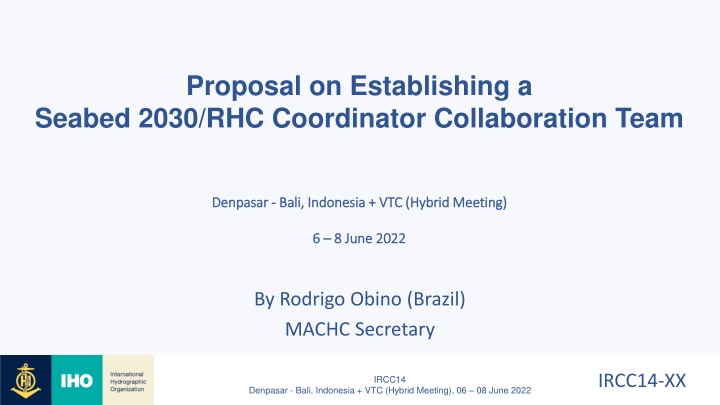 Proposal on Establishing a Seabed 2030/RHC Coordinator Collaboration Team

Denpasar - Bali, Indonesia + VTC (Hybrid Meeting)

6 – 8 June 2022

By Rodrigo Obino (Brazil)
MACHC Secretary

IHO

International Hydrographic Organization

IRCC14
Denpasar - Bali, Indonesia + VTC (Hybrid Meeting), 06 – 08 June 2022

IRCC14-XX